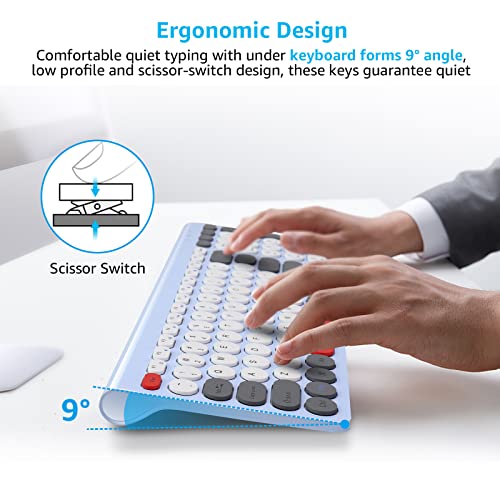 Ergonomic Design

Comfortable quiet typing with under keyboard forms 9° angle, low profile and scissor-switch design, these keys guarantee quiet

Scissor Switch

9°